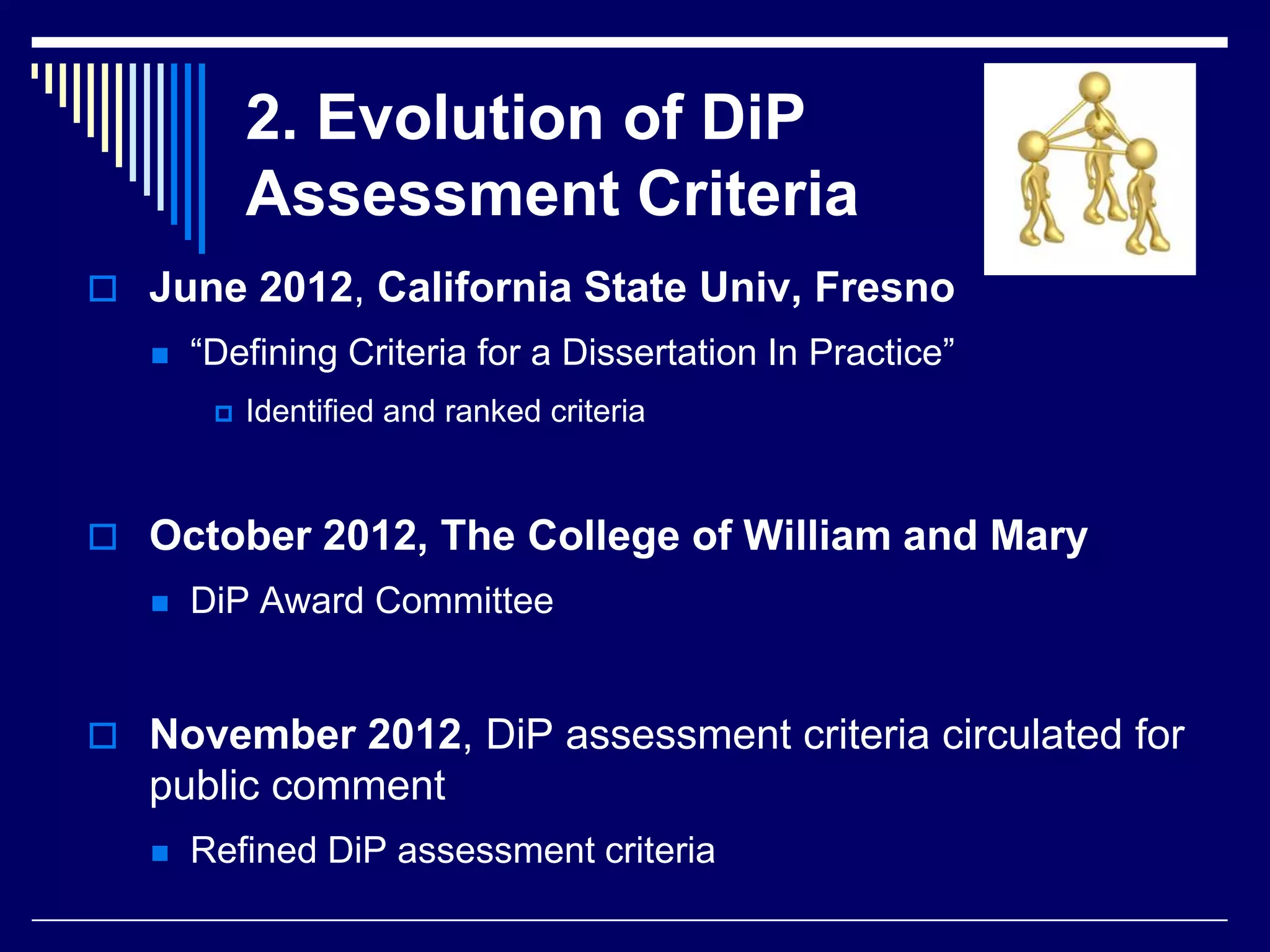 2. Evolution of DiP Assessment Criteria

June 2012, California State Univ, Fresno

“Defining Criteria for a Dissertation In Practice”

Identified and ranked criteria

October 2012, The College of William and Mary

DiP Award Committee

November 2012, DiP assessment criteria circulated for public comment

Refined DiP assessment criteria